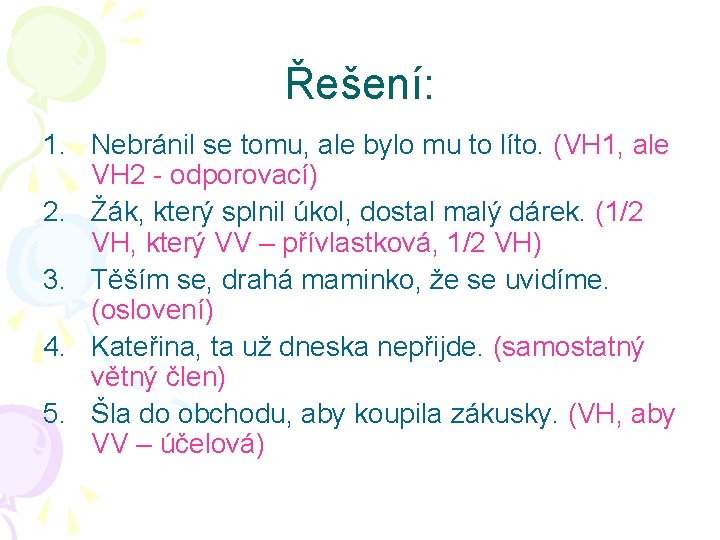 Řešení:

1. Nebránil se tomu, ale bylo mu to líto. (VH1, ale VH2 - odporovací)
2. Žák, který splnil úkol, dostal malý dárek. (1/2 VH, který VV – přívlastková, 1/2 VH)
3. Těším se, drahá maminko, že se uvidíme. (oslovení)
4. Kateřina, ta už dneska nepřijde. (samostatný větný člen)
5. Šla do obchodu, aby koupila zákusky. (VH, aby VV – účelová)